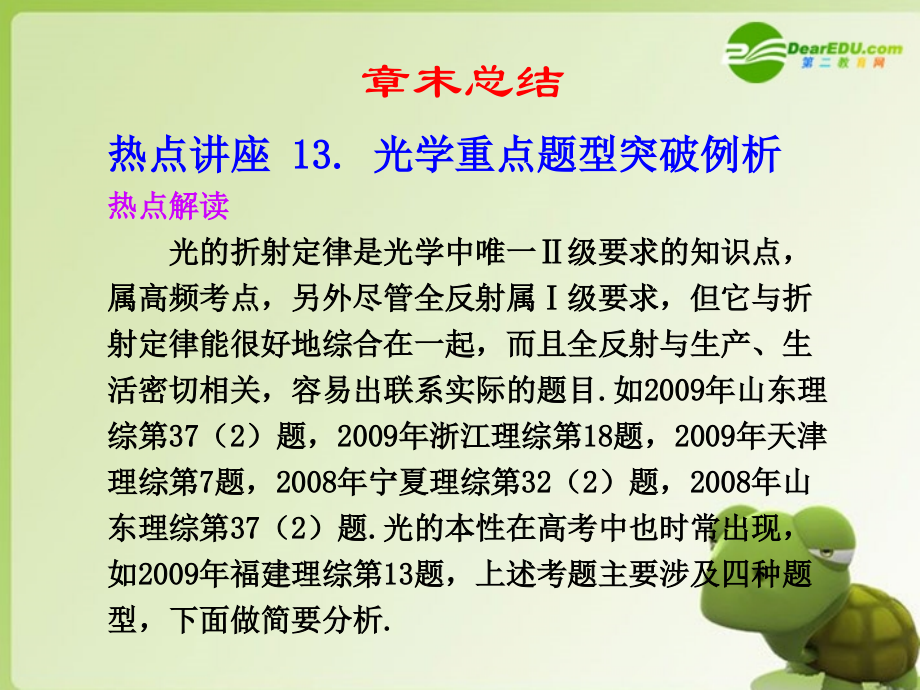 DearEDU.com
第二教育网

章末总结

热点讲座 13. 光学重点题型突破例析

热点解读

光的折射定律是光学中唯一Ⅱ级要求的知识点，属高频考点，另外尽管全反射属Ⅰ级要求，但它与折射定律能很好地综合在一起，而且全反射与生产、生活密切相关，容易出联系实际的题目.如2009年山东理综第37（2）题，2009年浙江理综第18题，2009年天津理综第7题，2008年宁夏理综第32（2）题，2008年山东理综第37（2）题.光的本性在高考中也时常出现，如2009年福建理综第13题，上述考题主要涉及四种题型，下面做简要分析.